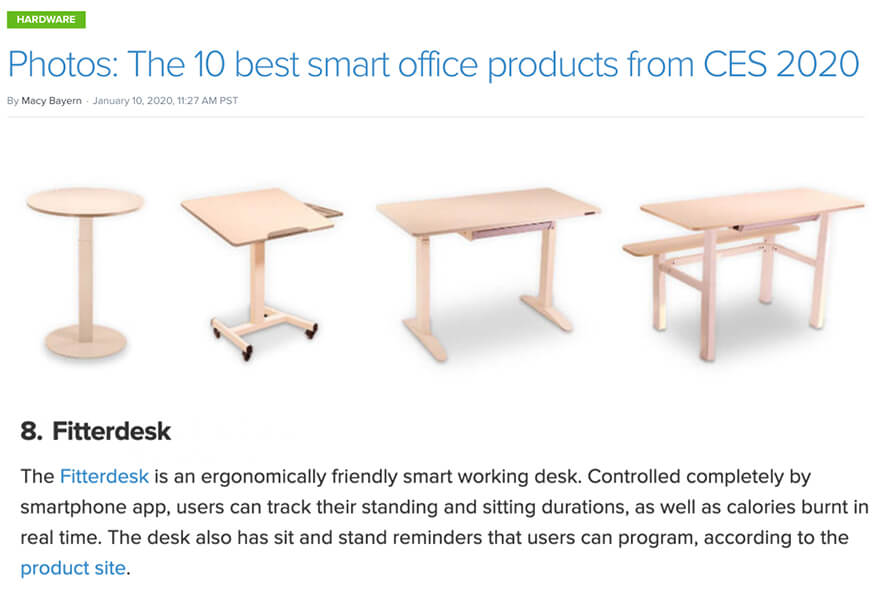 HARDWARE

Photos: The 10 best smart office products from CES 2020

By Macy Bayern · January 10, 2020, 11:27 AM PST

8. Fitterdesk

The Fitterdesk is an ergonomically friendly smart working desk. Controlled completely by smartphone app, users can track their standing and sitting durations, as well as calories burnt in real time. The desk also has sit and stand reminders that users can program, according to the product site.